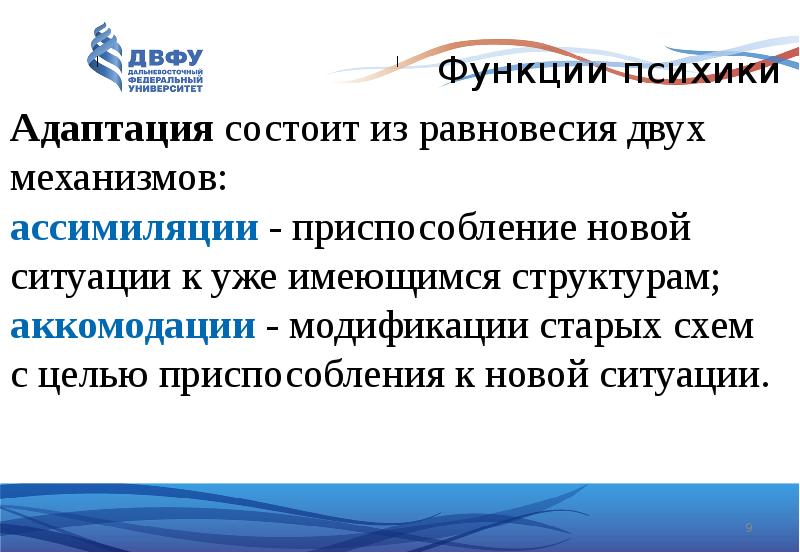 ДВФУ
ДАЛЬНЕВОСТОЧНЫЙ ФЕДЕРАЛЬНЫЙ УНИВЕРСИТЕТ

Функции психики

Адаптация состоит из равновесия двух механизмов:
ассимиляции - приспособление новой ситуации к уже имеющимся структурам;
аккомодации - модификации старых схем с целью приспособления к новой ситуации.

9